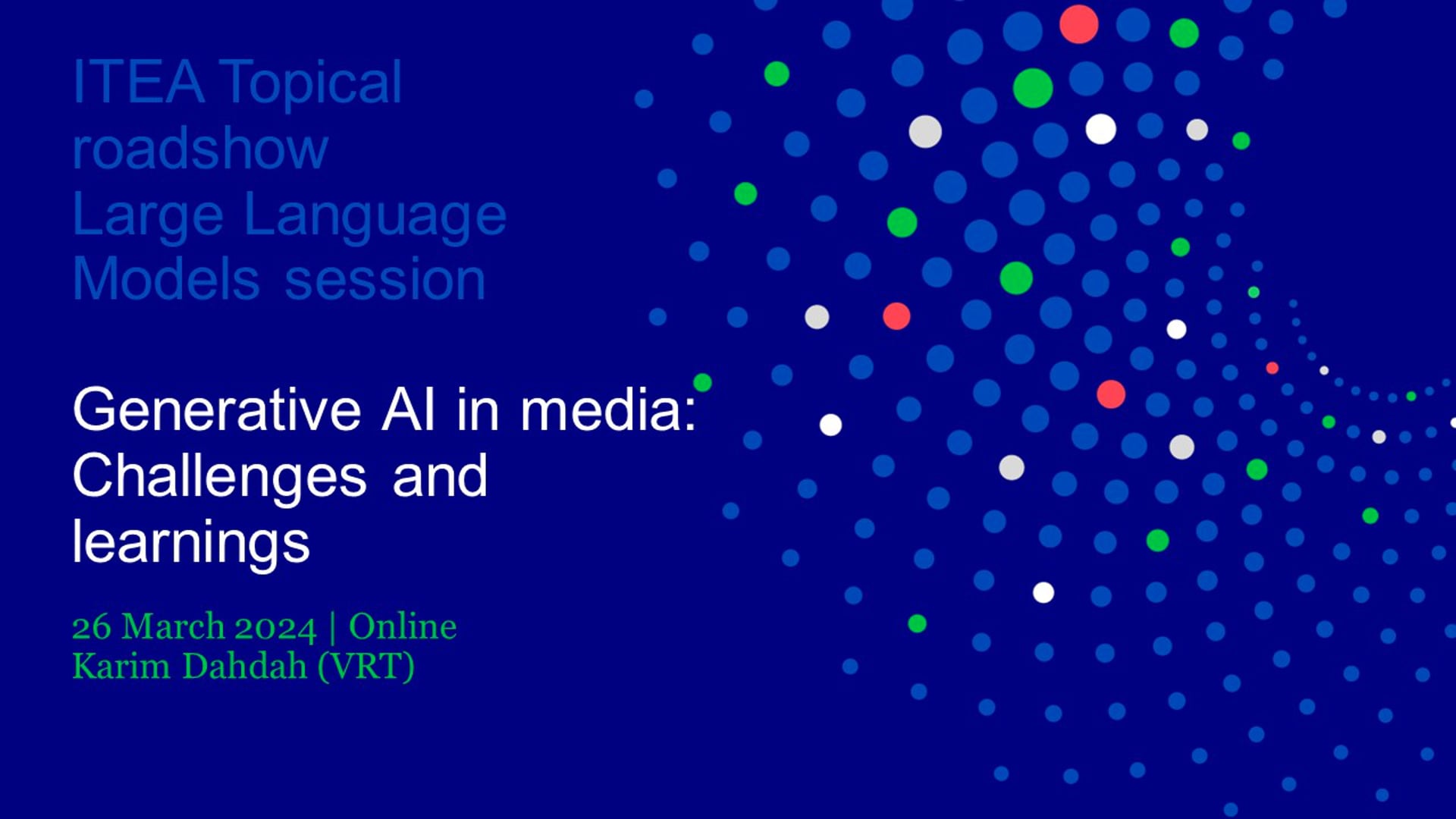 ITEA Topical roadshow Large Language Models session

Generative AI in media: Challenges and learnings

26 March 2024 | Online
Karim Dahdah (VRT)